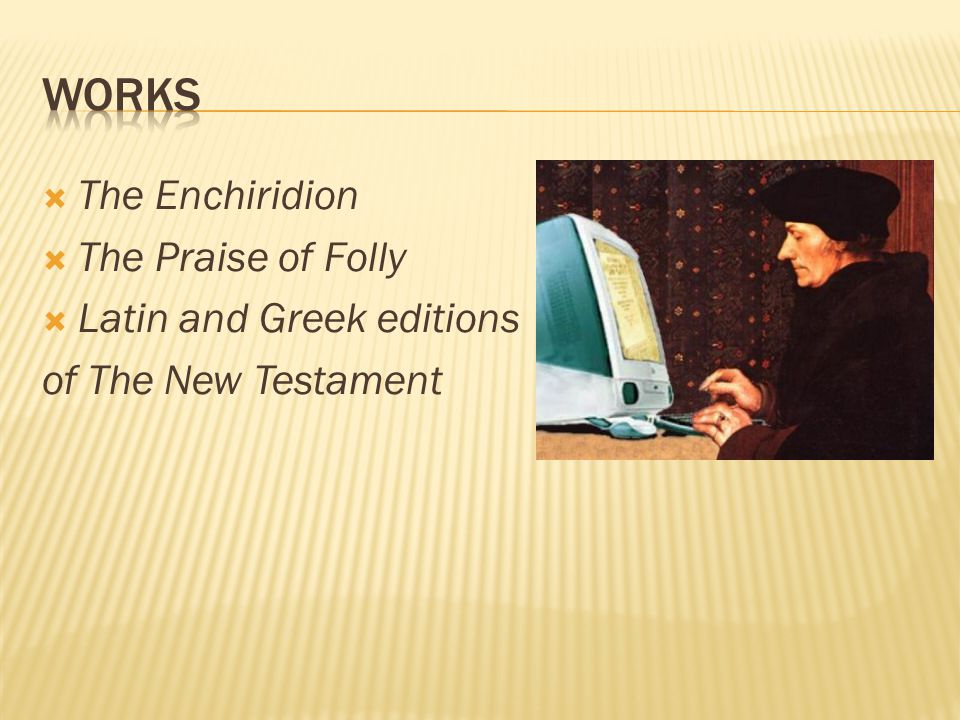 WORKS

The Enchiridion

The Praise of Folly

Latin and Greek editions of The New Testament